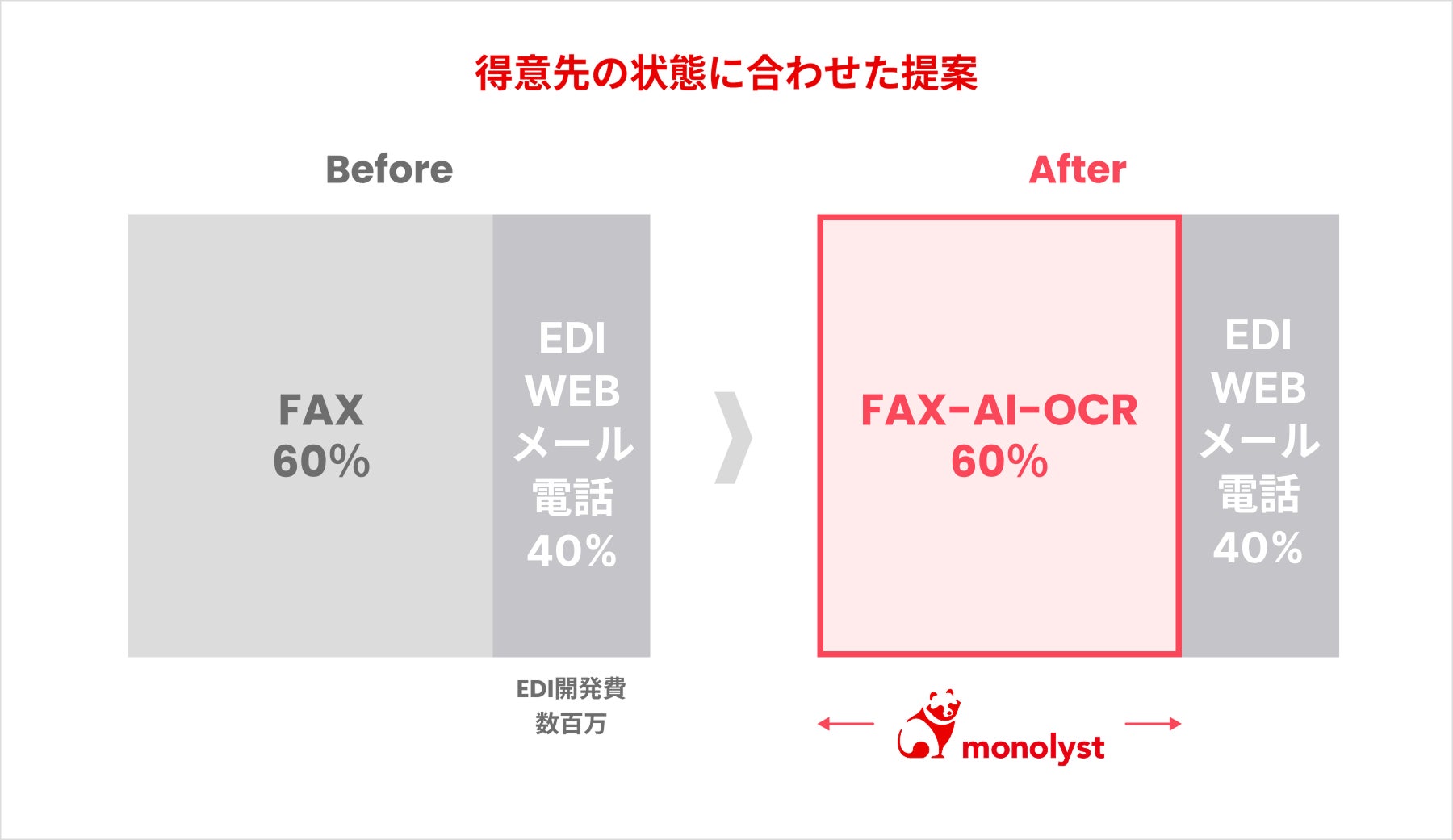 得意先の状態に合わせた提案

Before

FAX
60%

EDI
WEB
メール
電話
40%

EDI開発費
数百万

After

FAX-AI-OCR
60%

EDI
WEB
メール
電話
40%

monolyst